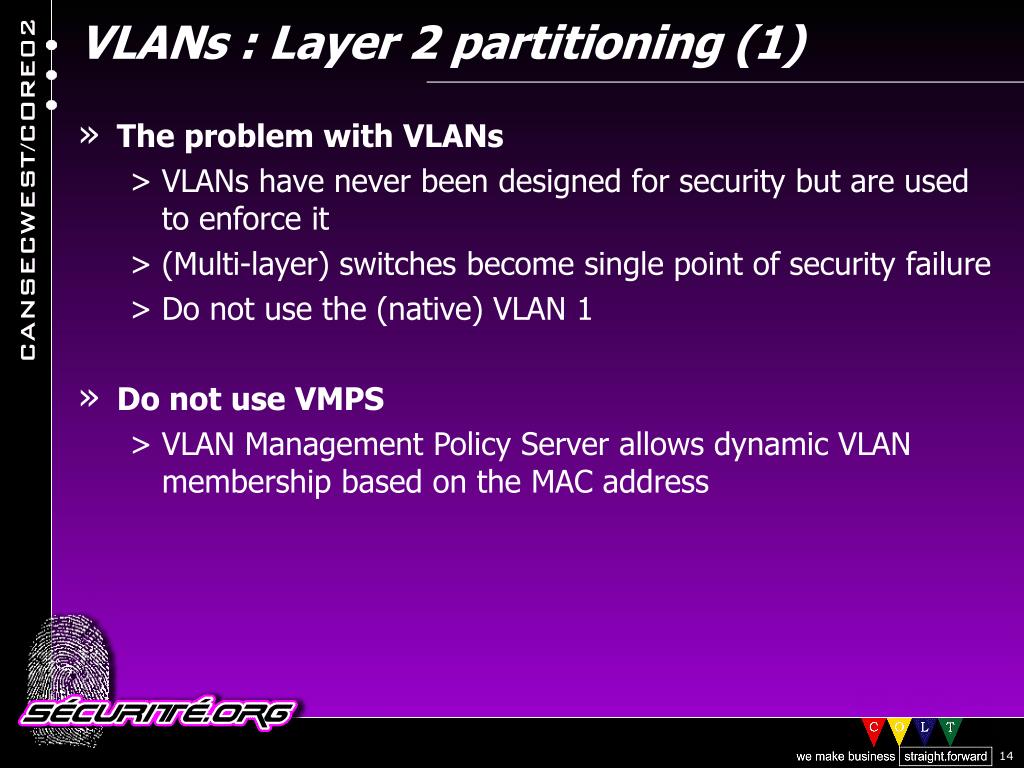 CANSECWEST/CORE02

VLANs : Layer 2 partitioning (1)

» The problem with VLANs

> VLANs have never been designed for security but are used to enforce it

> (Multi-layer) switches become single point of security failure

> Do not use the (native) VLAN 1

» Do not use VMPS

> VLAN Management Policy Server allows dynamic VLAN membership based on the MAC address

SÉCURITÉ.ORG

C O L T

we make business straight.forward 14